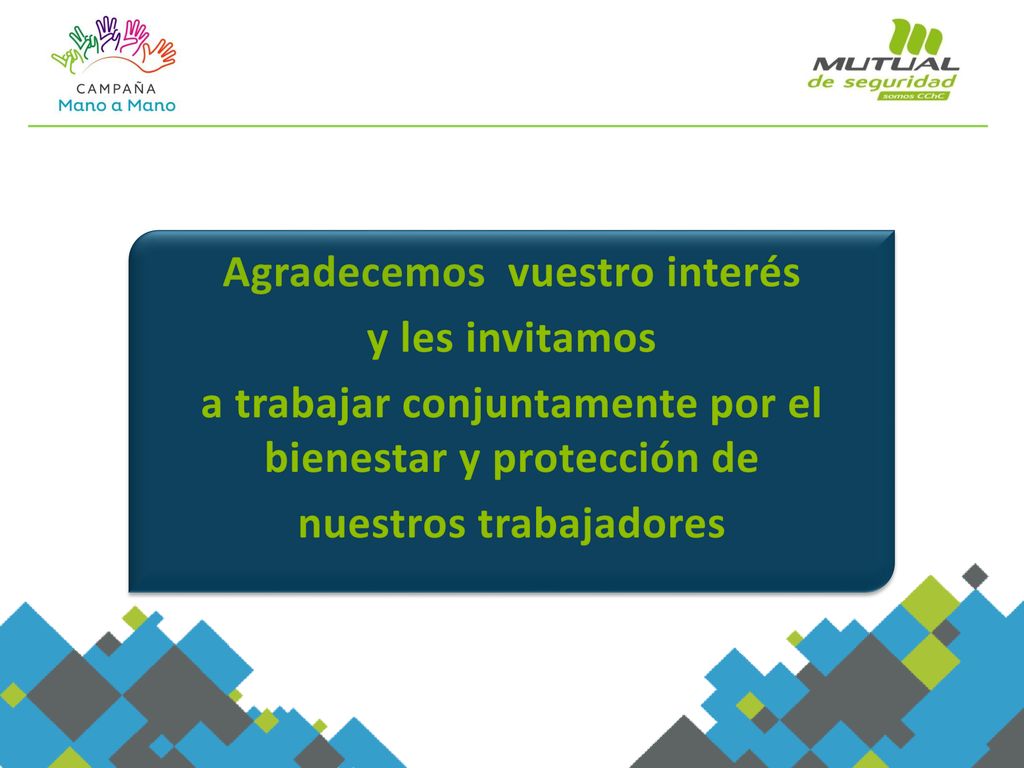 CAMPAÑA
Mano a Mano

MUTUAL
de seguridad
somos CChC

Agradecemos vuestro interés
y les invitamos
a trabajar conjuntamente por el bienestar y protección de
nuestros trabajadores